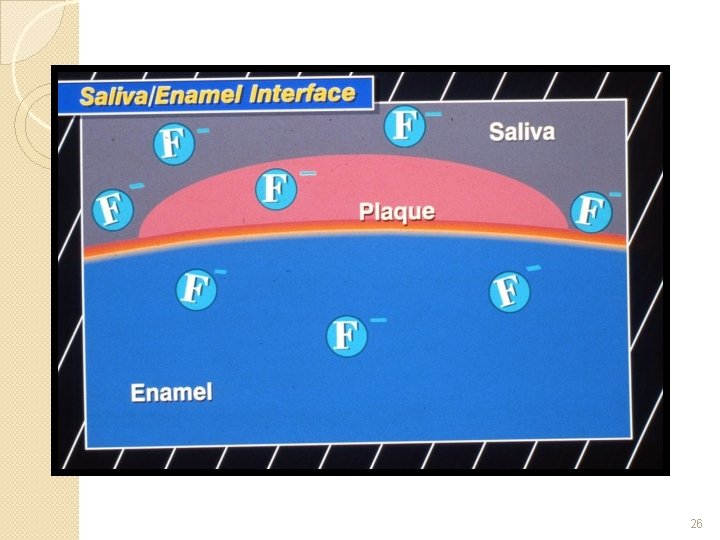 Saliva/Enamel Interface

$F^-$

$F^-$

Saliva

$F^-$

$F^-$

Plaque

$F^-$

$F^-$

$F^-$

$F^-$

Enamel

26